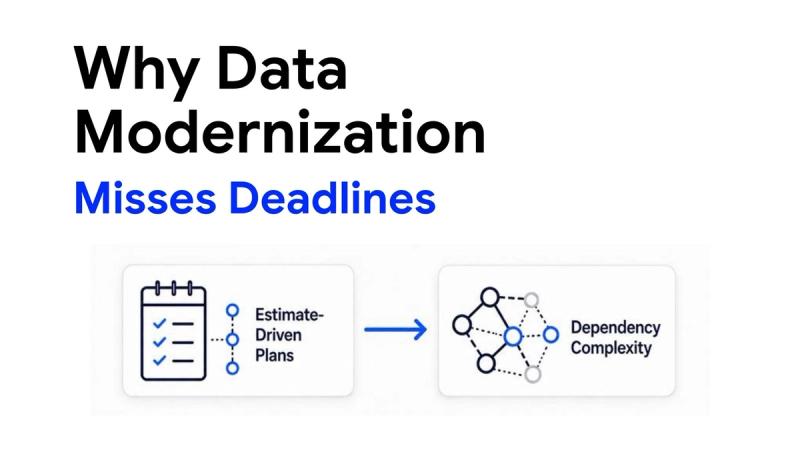 Why Data Modernization
Misses Deadlines

Estimate-Driven Plans

Dependency Complexity